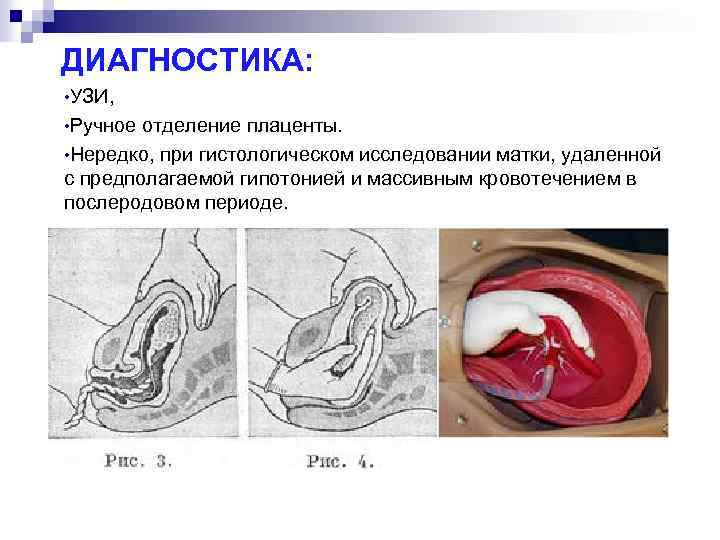 ДИАГНОСТИКА:

•УЗИ,

•Ручное отделение плаценты.

•Нередко, при гистологическом исследовании матки, удаленной с предполагаемой гипотонией и массивным кровотечением в послеродовом периоде.

Рис. 3.

Рис. 4.